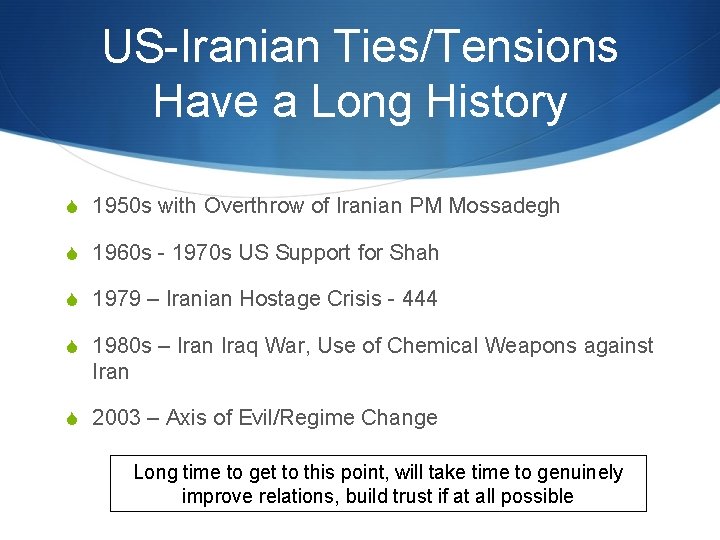 US-Iranian Ties/Tensions Have a Long History

1950s with Overthrow of Iranian PM Mossadegh

1960s - 1970s US Support for Shah

1979 – Iranian Hostage Crisis - 444

1980s – Iran Iraq War, Use of Chemical Weapons against Iran

2003 – Axis of Evil/Regime Change

Long time to get to this point, will take time to genuinely improve relations, build trust if at all possible